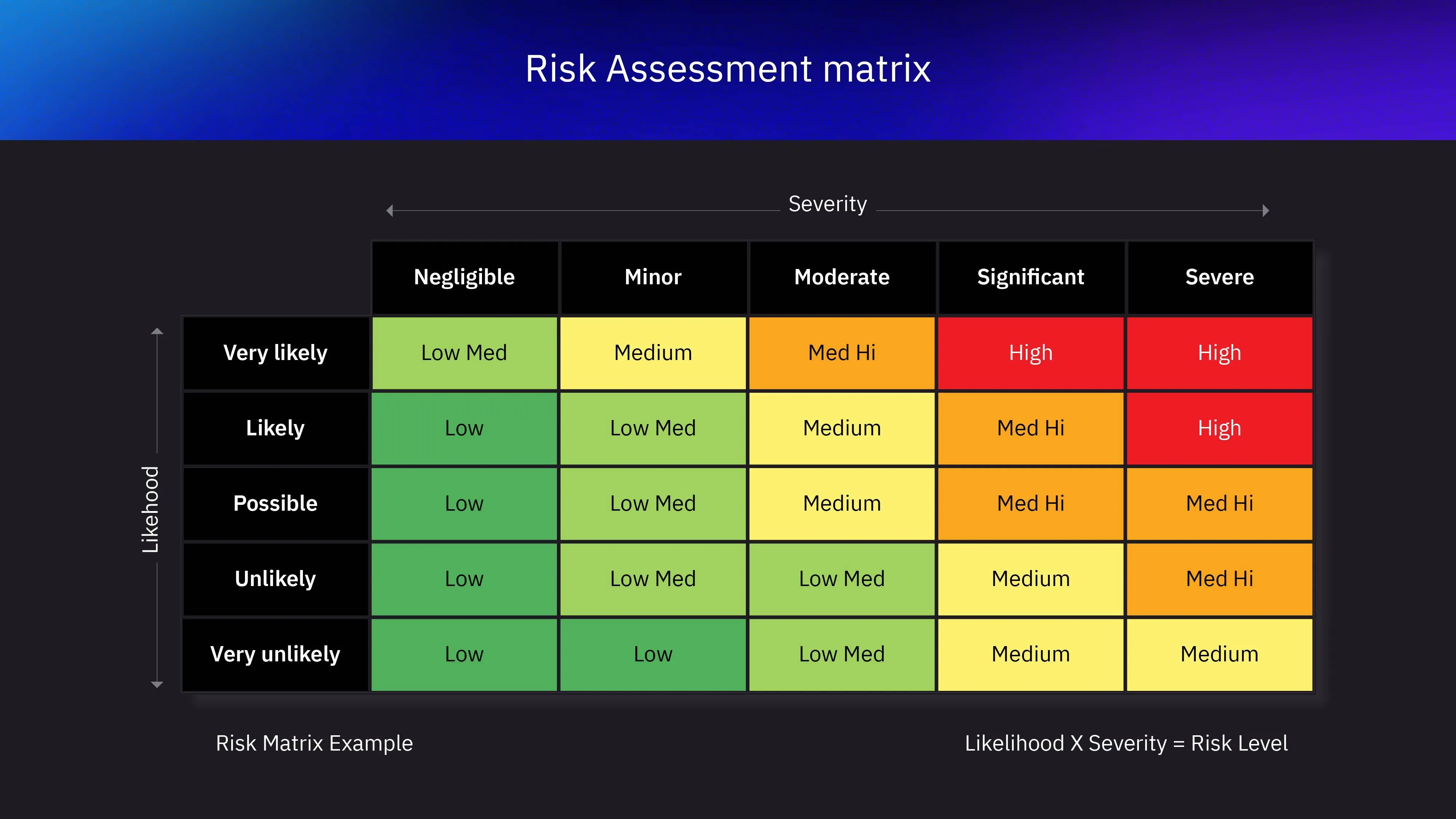 Risk Assessment matrix

Severity

Likehood

| | Negligible | Minor | Moderate | Significant | Severe |
|---|---|---|---|---|---|
| Very likely | Low Med | Medium | Med Hi | High | High |
| Likely | Low | Low Med | Medium | Med Hi | High |
| Possible | Low | Low Med | Medium | Med Hi | Med Hi |
| Unlikely | Low | Low Med | Low Med | Medium | Med Hi |
| Very unlikely | Low | Low | Low Med | Medium | Medium |

Risk Matrix Example

Likelihood X Severity = Risk Level